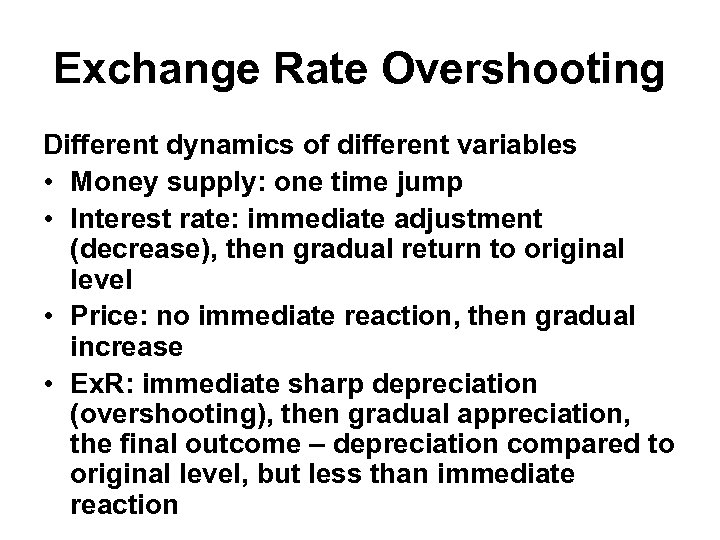 Exchange Rate Overshooting

Different dynamics of different variables

• Money supply: one time jump
• Interest rate: immediate adjustment (decrease), then gradual return to original level
• Price: no immediate reaction, then gradual increase
• ExR: immediate sharp depreciation (overshooting), then gradual appreciation, the final outcome – depreciation compared to original level, but less than immediate reaction